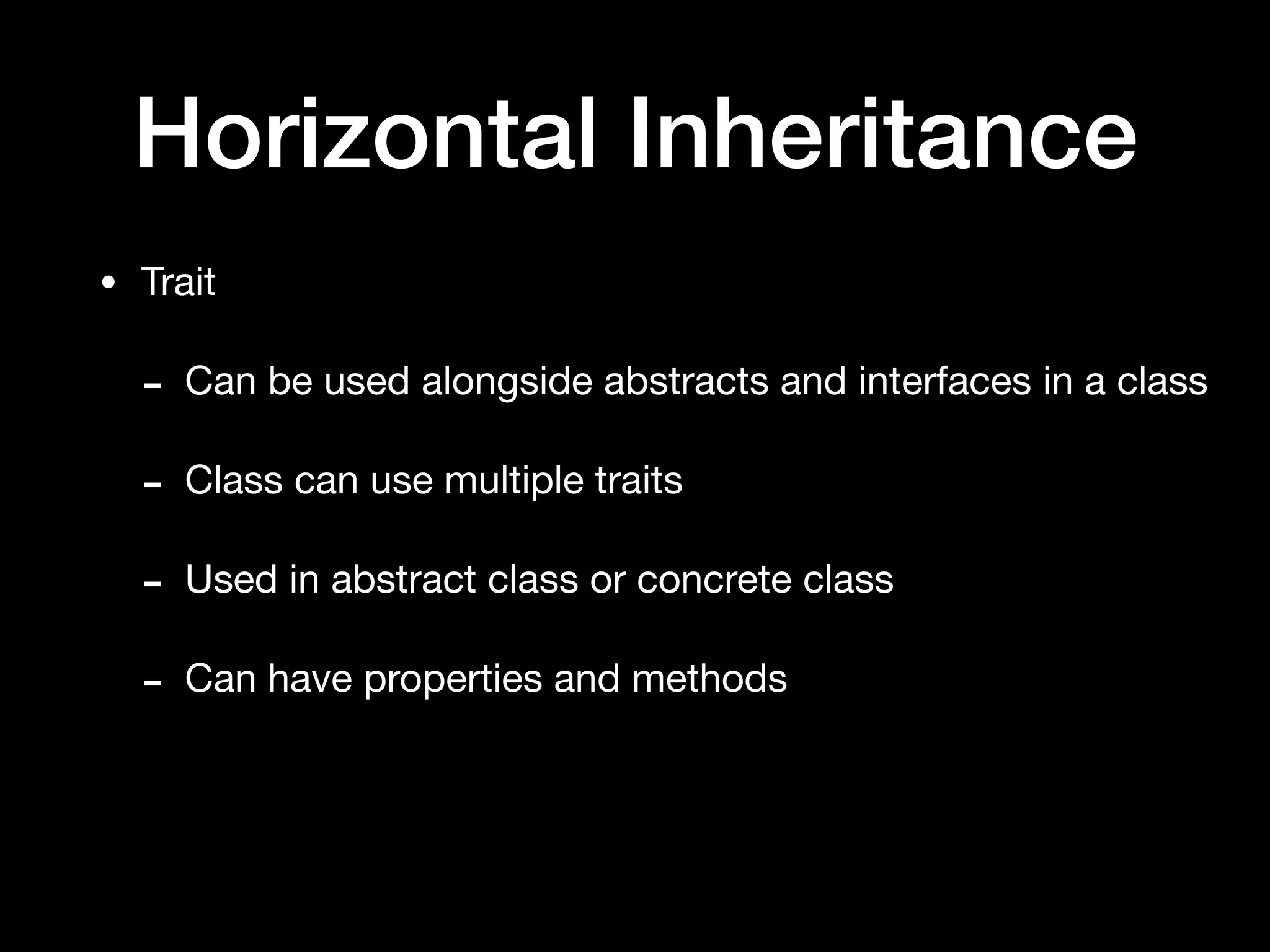 Horizontal Inheritance

• Trait

- Can be used alongside abstracts and interfaces in a class

- Class can use multiple traits

- Used in abstract class or concrete class

- Can have properties and methods